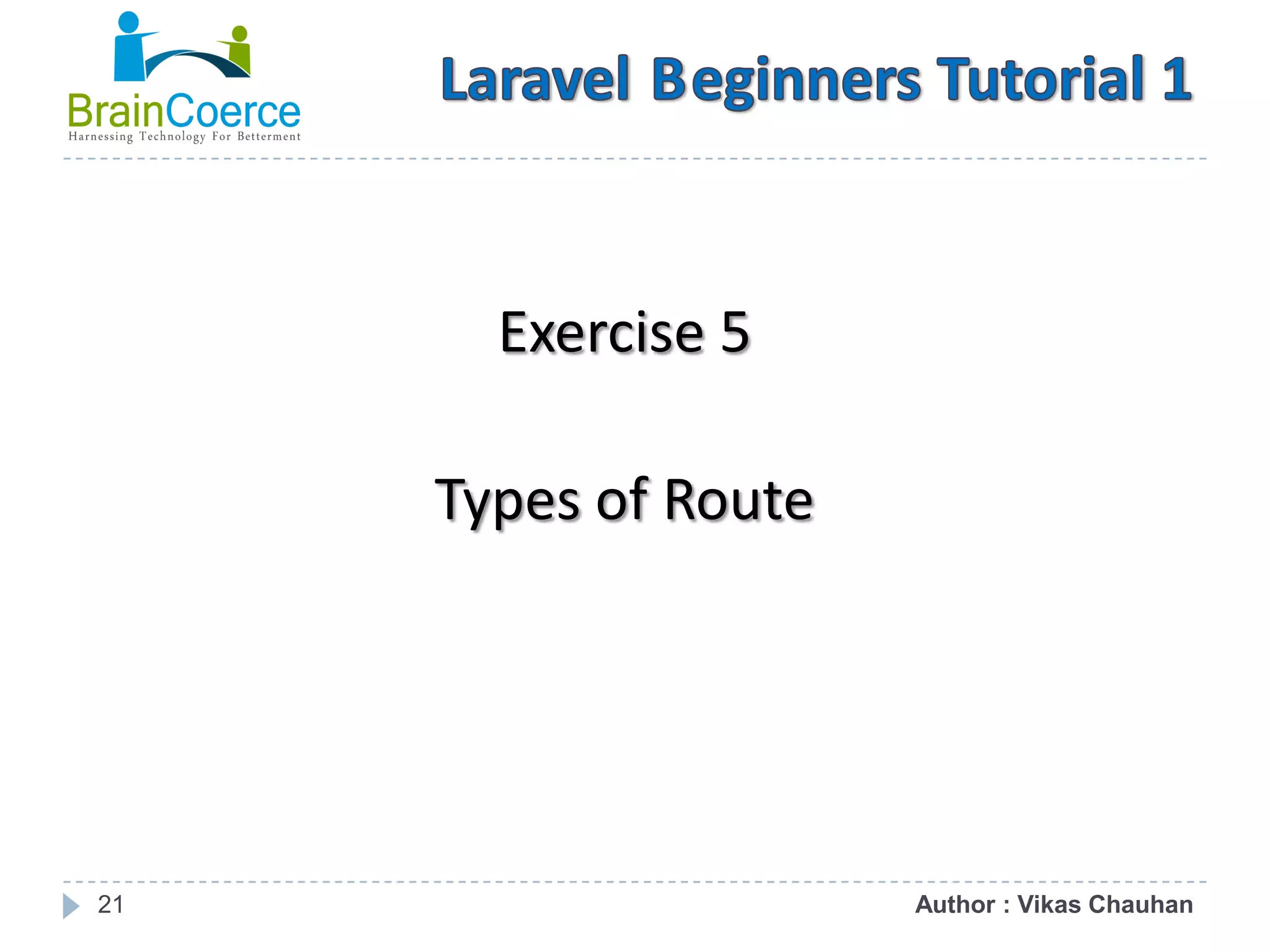 BrainCoerce
Harnessing Technology For Betterment

Laravel Beginners Tutorial 1

Exercise 5

Types of Route

21

Author : Vikas Chauhan